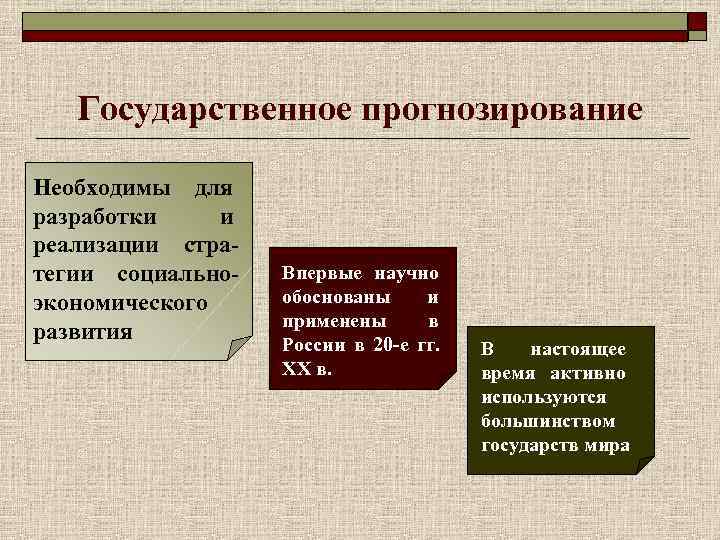 Государственное прогнозирование

Необходимы для разработки и реализации стратегии социально-экономического развития

Впервые научно обоснованы и применены в России в 20-е гг. XX в.

В настоящее время активно используются большинством государств мира